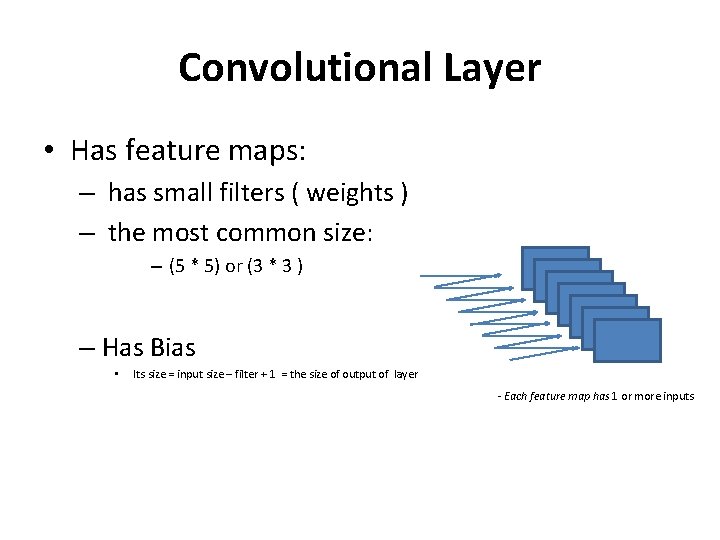 Convolutional Layer

• Has feature maps:

– has small filters ( weights )

– the most common size:

– (5 * 5) or (3 * 3 )

– Has Bias

• Its size = input size – filter + 1 = the size of output of layer

- Each feature map has 1 or more inputs